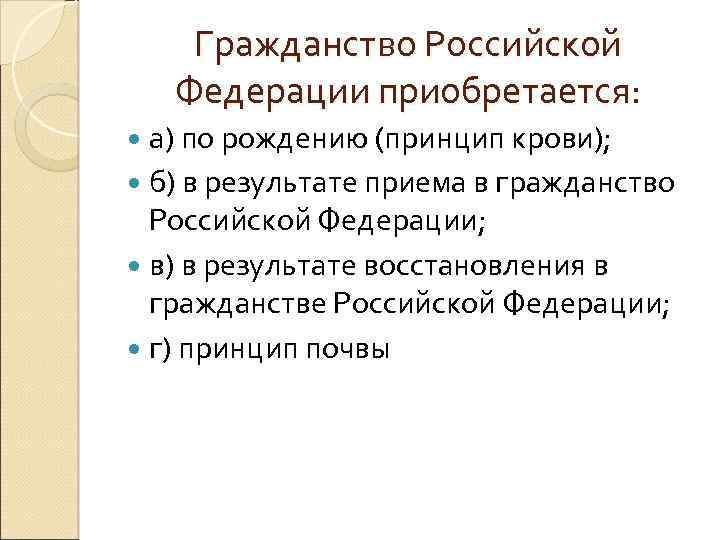 Гражданство Российской Федерации приобретается:

а) по рождению (принцип крови);

б) в результате приема в гражданство Российской Федерации;

в) в результате восстановления в гражданстве Российской Федерации;

г) принцип почвы